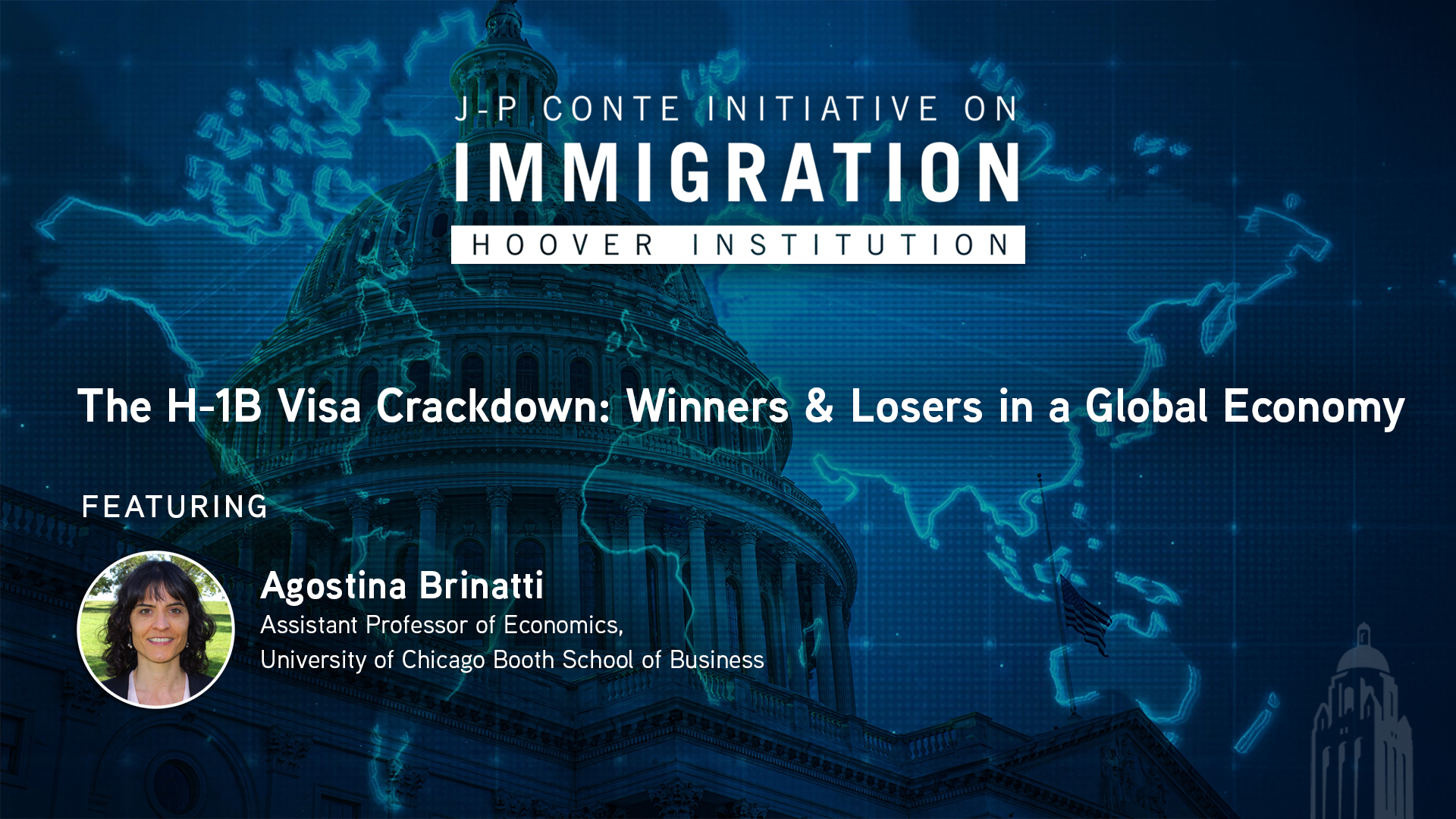 J-P CONTE INITIATIVE ON
IMMIGRATION
HOOVER INSTITUTION

The H-1B Visa Crackdown: Winners & Losers in a Global Economy

FEATURING

Agostina Brinatti
Assistant Professor of Economics,
University of Chicago Booth School of Business